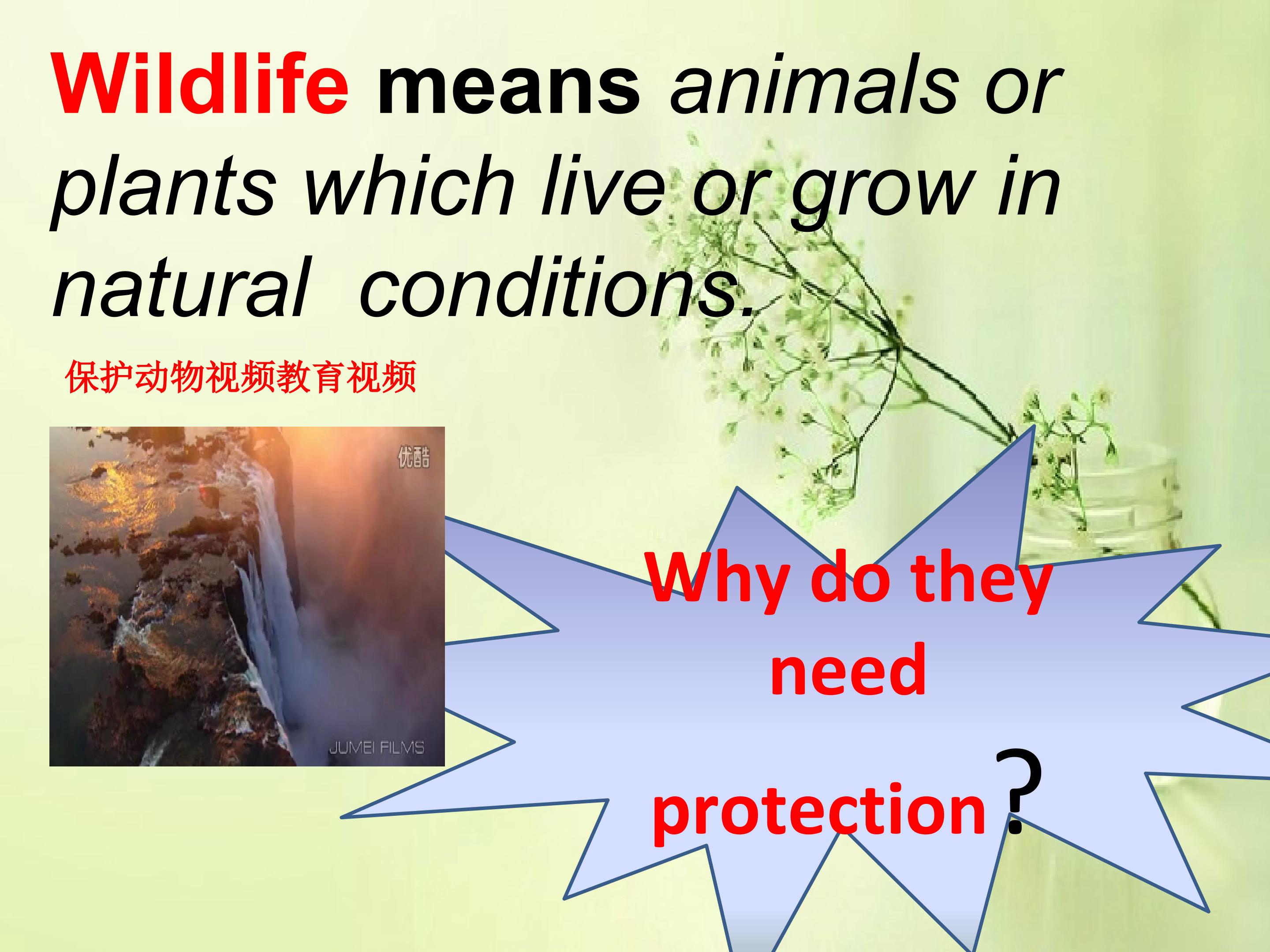 Wildlife means animals or plants which live or grow in natural conditions.

保护动物视频教育视频

优酷

JUMEI FILMS

Why do they need protection？